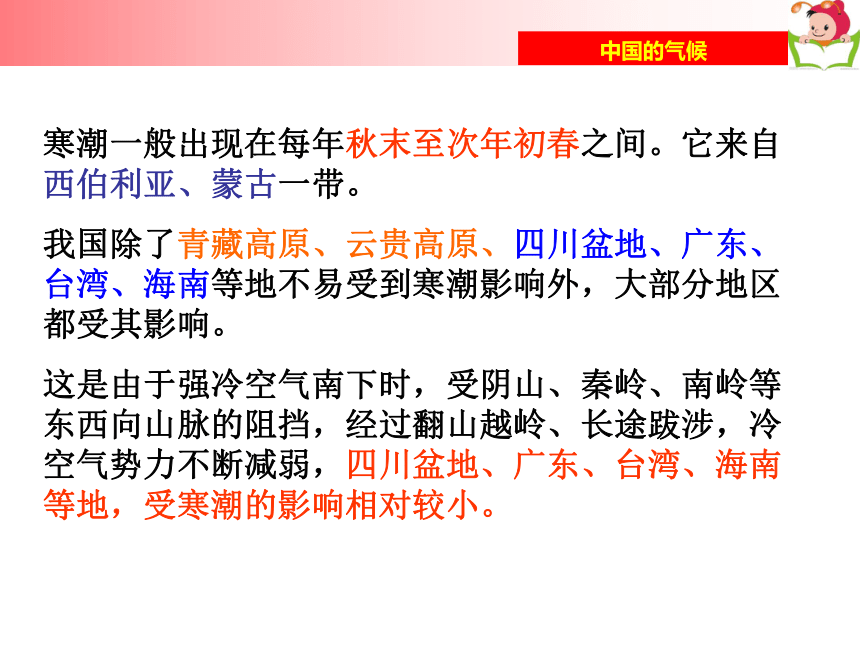 中国的气候

寒潮一般出现在每年秋末至次年初春之间。它来自西伯利亚、蒙古一带。

我国除了青藏高原、云贵高原、四川盆地、广东、台湾、海南等地不易受到寒潮影响外，大部分地区都受其影响。

这是由于强冷空气南下时，受阴山、秦岭、南岭等东西向山脉的阻挡，经过翻山越岭、长途跋涉，冷空气势力不断减弱，四川盆地、广东、台湾、海南等地，受寒潮的影响相对较小。